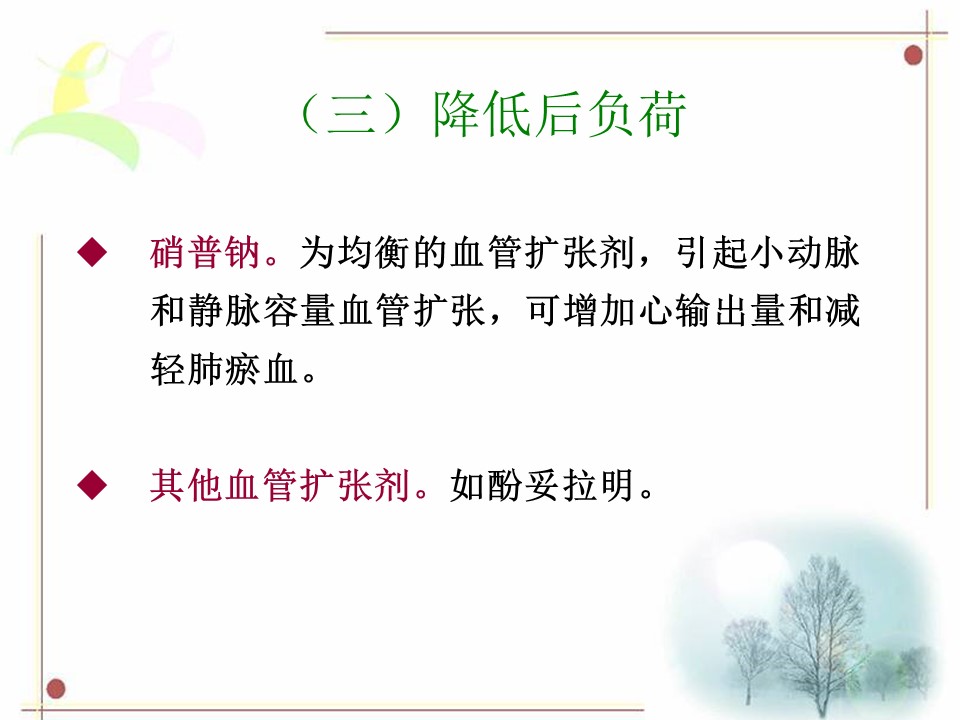 （三）降低后负荷

◆ 硝普钠。为均衡的血管扩张剂，引起小动脉和静脉容量血管扩张，可增加心输出量和减轻肺瘀血。

◆ 其他血管扩张剂。如酚妥拉明。